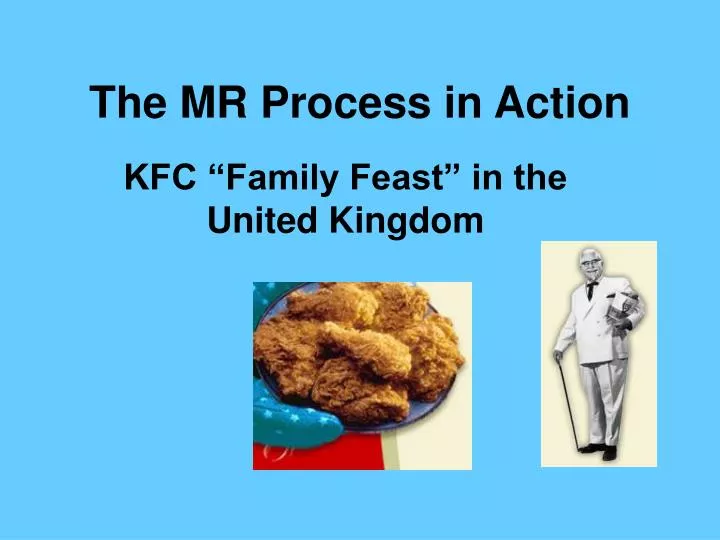 The MR Process in Action

KFC “Family Feast” in the United Kingdom